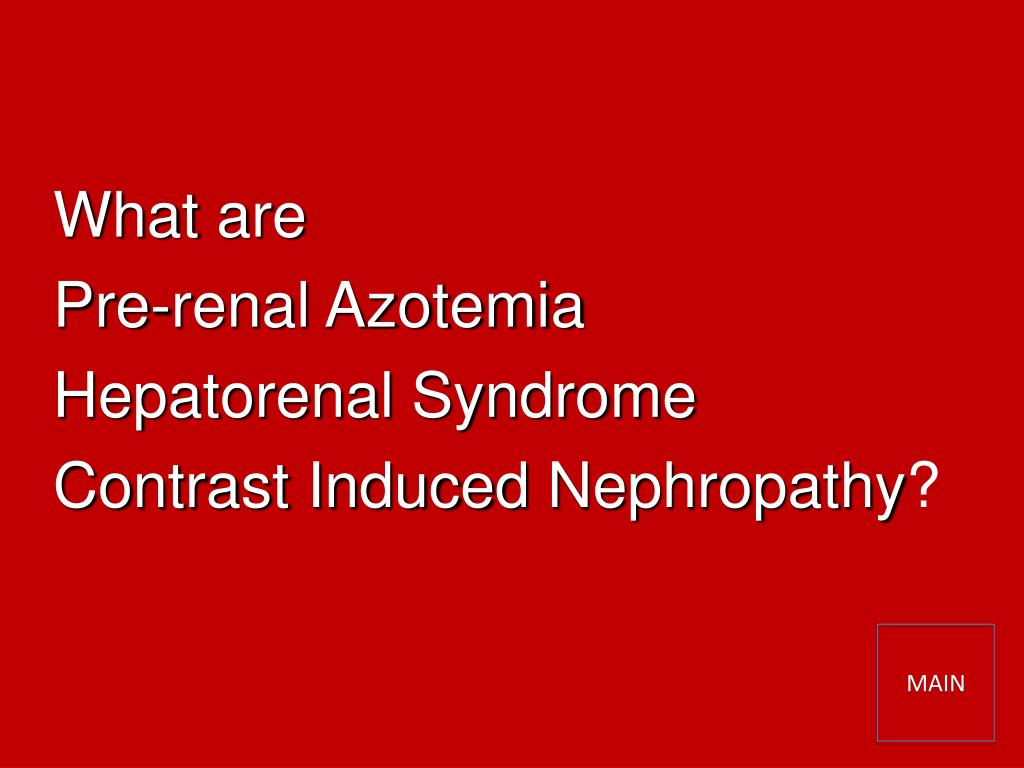 What are
Pre-renal Azotemia
Hepatorenal Syndrome
Contrast Induced Nephropathy?

MAIN